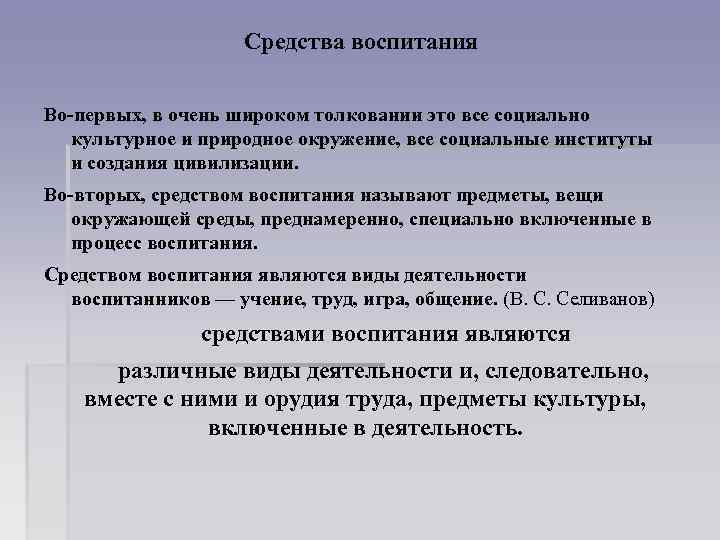 Средства воспитания

Во-первых, в очень широком толковании это все социально культурное и природное окружение, все социальные институты и создания цивилизации.

Во-вторых, средством воспитания называют предметы, вещи окружающей среды, преднамеренно, специально включенные в процесс воспитания.

Средством воспитания являются виды деятельности воспитанников — учение, труд, игра, общение. (В. С. Селиванов)

средствами воспитания являются

различные виды деятельности и, следовательно, вместе с ними и орудия труда, предметы культуры, включенные в деятельность.